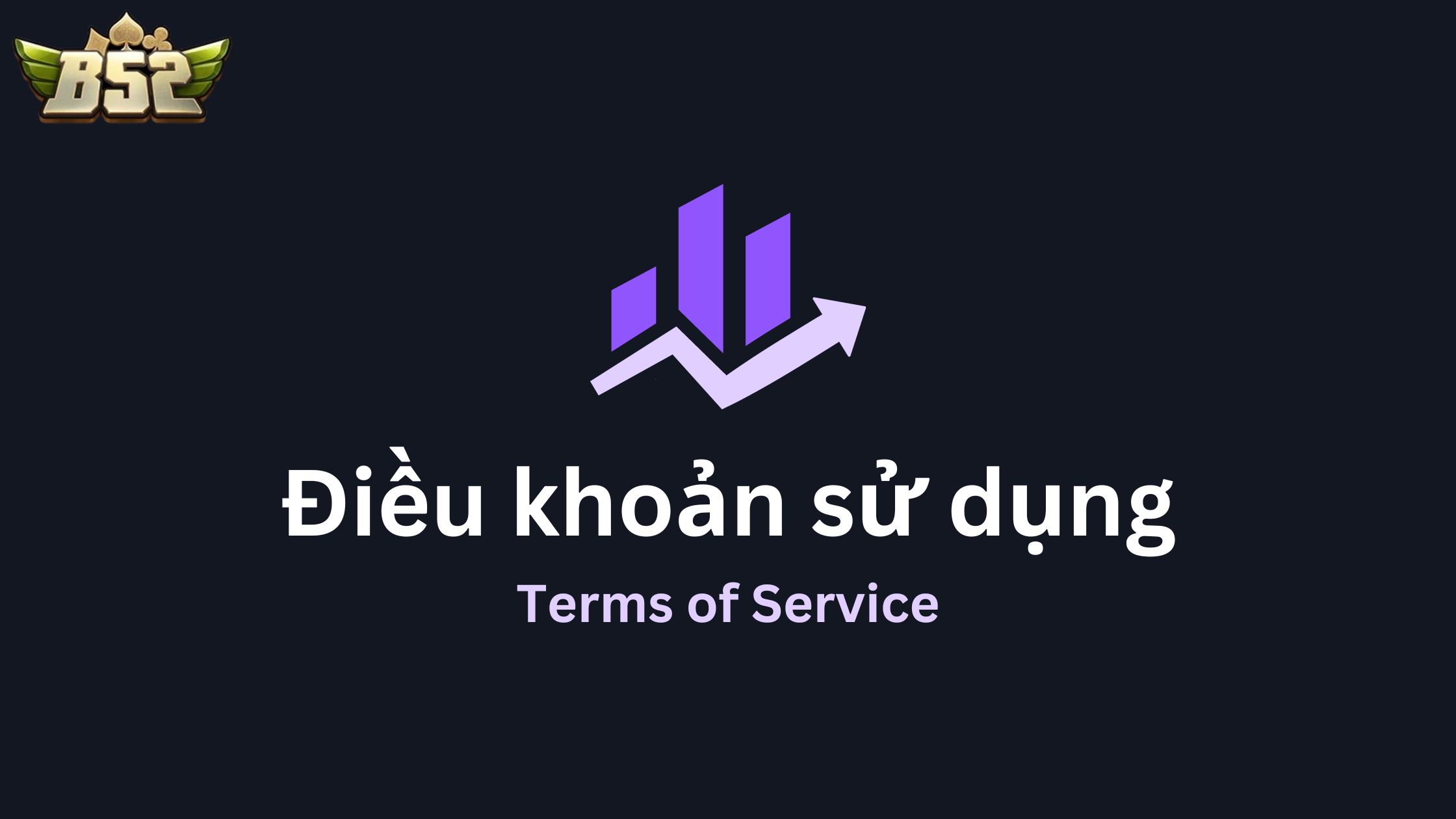 B52

Điều khoản sử dụng

Terms of Service